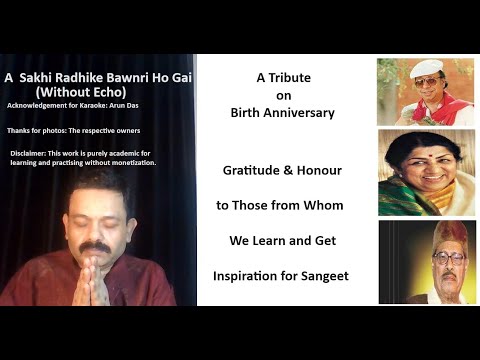 A Sakhi Radhike Bawnri Ho Gai (Without Echo)

Acknowledgement for Karaoke: Arun Das

Thanks for photos: The respective owners

Disclaimer: This work is purely academic for learning and practising without monetization.

A Tribute on Birth Anniversary

Gratitude & Honour

to Those from Whom

We Learn and Get

Inspiration for Sangeet